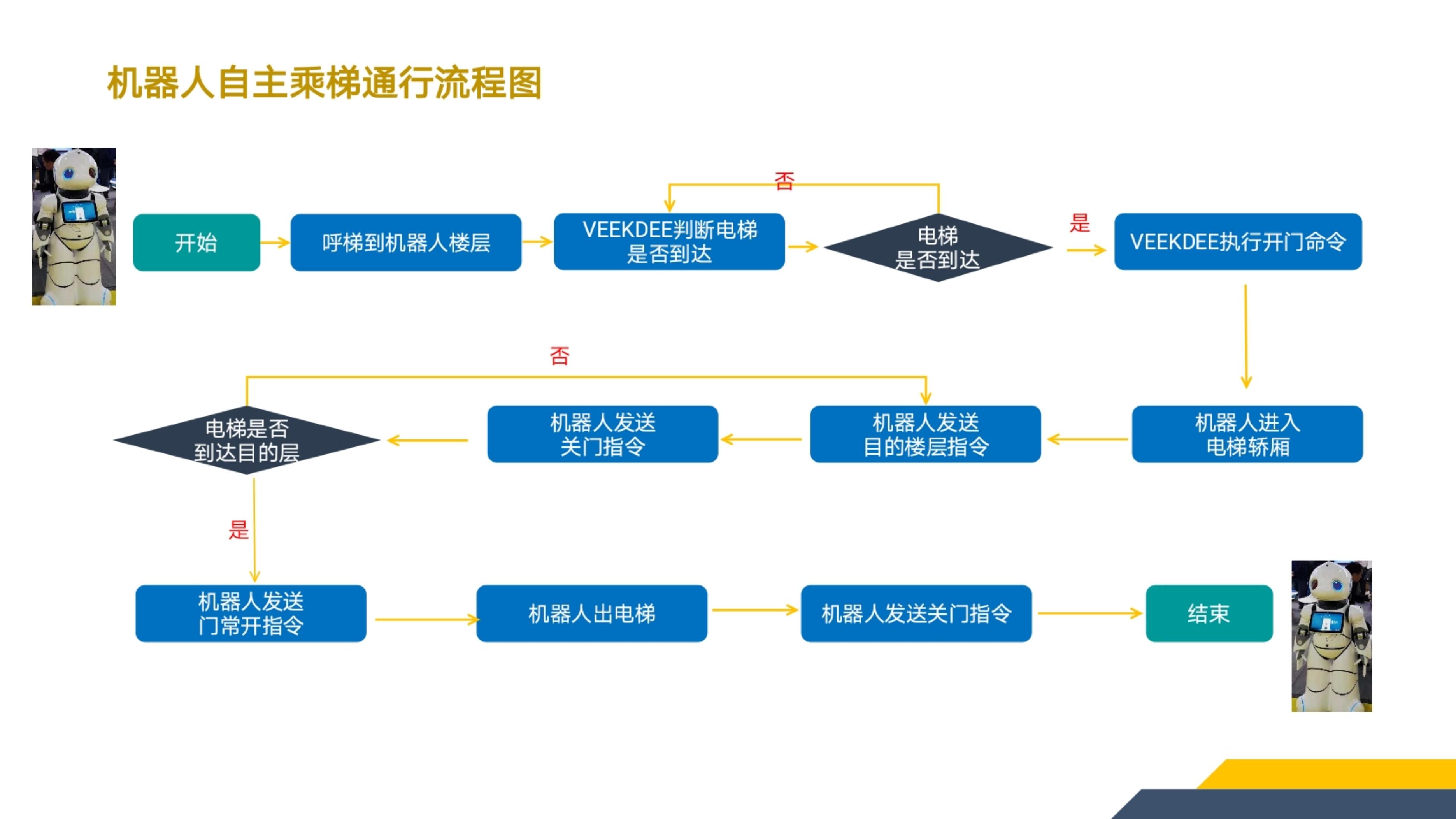 机器人自主乘梯通行流程图

开始

呼梯到机器人楼层

VEEKDEE判断电梯是否到达

否

电梯是否到达

是

VEEKDEE执行开门命令

机器人进入电梯轿厢

机器人发送目的楼层指令

机器人发送关门指令

否

电梯是否到达目的层

是

机器人发送门常开指令

机器人出电梯

机器人发送关门指令

结束